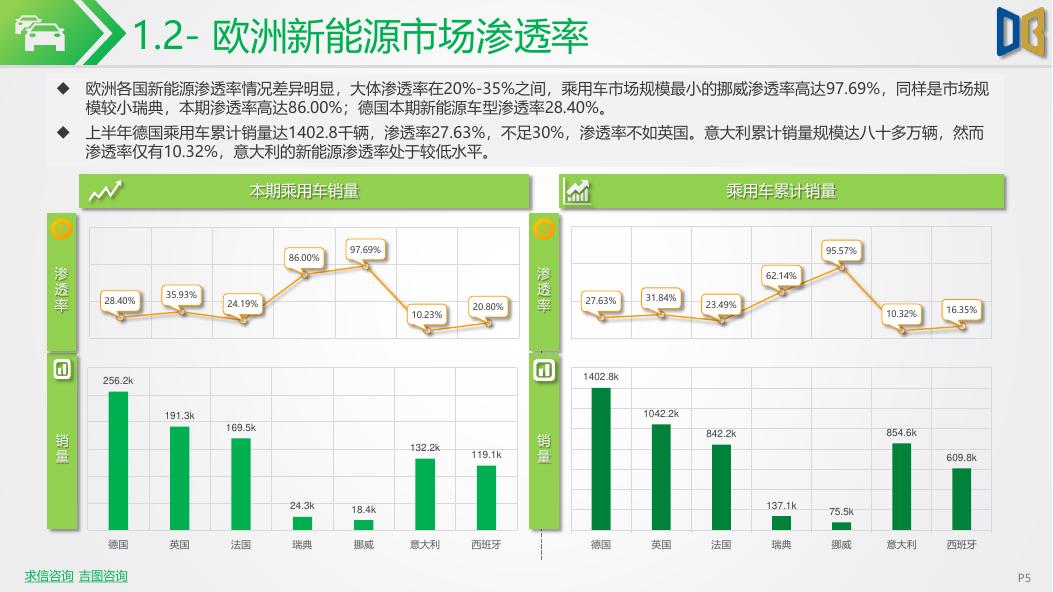 1.2- 欧洲新能源市场渗透率

◆ 欧洲各国新能源渗透率情况差异明显，大体渗透率在20%-35%之间，乘用车市场规模最小的挪威渗透率高达97.69%，同样是市场规模较小瑞典，本期渗透率高达86.00%；德国本期新能源车型渗透率28.40%。

◆ 上半年德国乘用车累计销量达1402.8千辆，渗透率27.63%，不足30%，渗透率不如英国。意大利累计销量规模达八十多万辆，然而渗透率仅有10.32%，意大利的新能源渗透率处于较低水平。

本期乘用车销量

渗透率

28.40% 35.93% 24.19% 86.00% 97.69% 10.23% 20.80%

销量

256.2k 191.3k 169.5k 24.3k 18.4k 132.2k 119.1k

德国 英国 法国 瑞典 挪威 意大利 西班牙

乘用车累计销量

渗透率

27.63% 31.84% 23.49% 62.14% 95.57% 10.32% 16.35%

销量

1402.8k 1042.2k 842.2k 137.1k 75.5k 854.6k 609.8k

德国 英国 法国 瑞典 挪威 意大利 西班牙

求信咨询 吉图咨询

P5